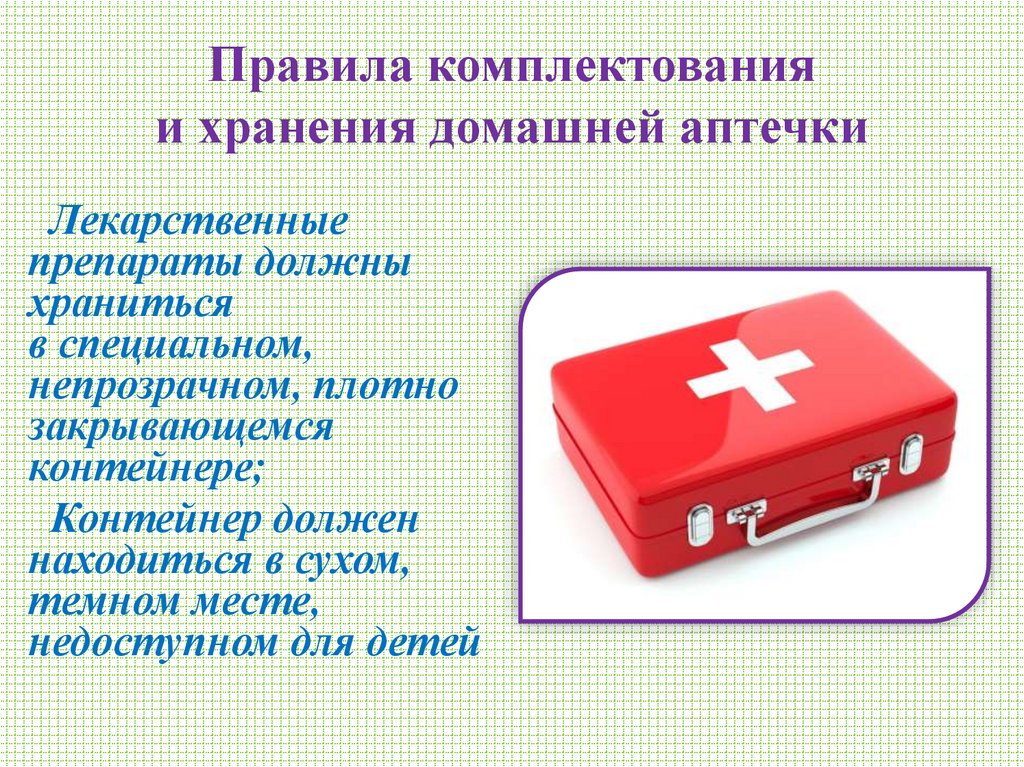 Правила комплектования и хранения домашней аптечки

Лекарственные препараты должны храниться в специальном, непрозрачном, плотно закрывающемся контейнере;

Контейнер должен находиться в сухом, темном месте, недоступном для детей